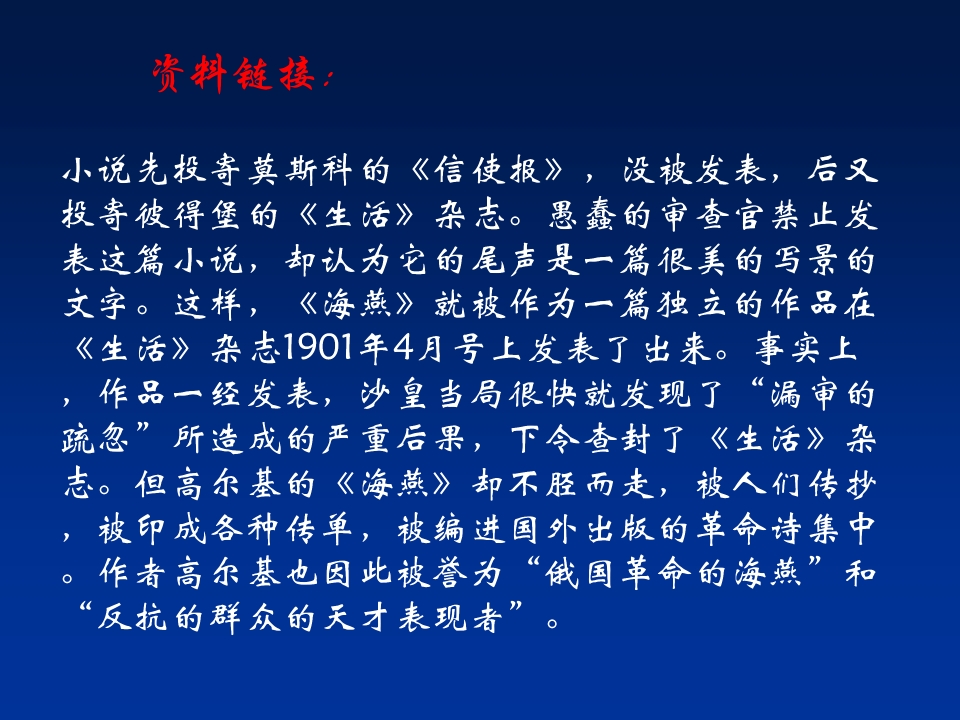 资料链接：

小说先投寄莫斯科的《信使报》，没被发表，后又投寄彼得堡的《生活》杂志。愚蠢的审查官禁止发表这篇小说，却认为它的尾声是一篇很美的写景的文字。这样，《海燕》就被作为一篇独立的作品在《生活》杂志1901年4月号上发表了出来。事实上，作品一经发表，沙皇当局很快就发现了“漏审的疏忽”所造成的严重后果，下令查封了《生活》杂志。但高尔基的《海燕》却不胫而走，被人们传抄，被印成各种传单，被编进国外出版的革命诗集中。作者高尔基也因此被誉为“俄国革命的海燕”和“反抗的群众的天才表现者”。